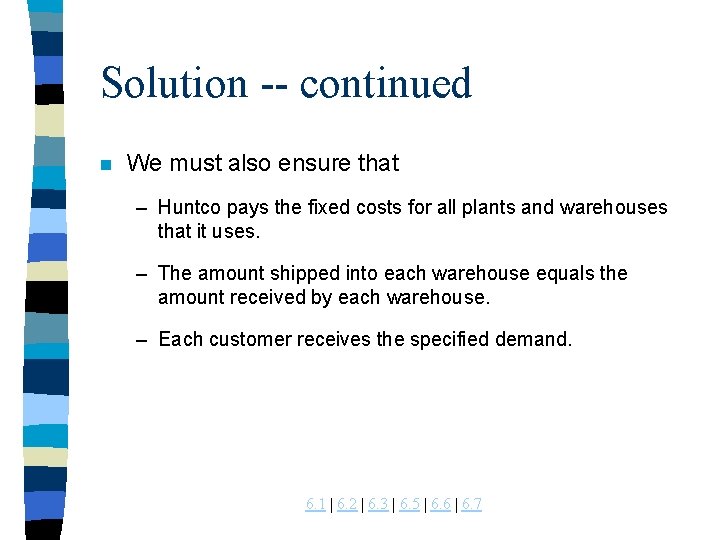 Solution -- continued

We must also ensure that

– Huntco pays the fixed costs for all plants and warehouses that it uses.

– The amount shipped into each warehouse equals the amount received by each warehouse.

– Each customer receives the specified demand.

6.1 | 6.2 | 6.3 | 6.5 | 6.6 | 6.7